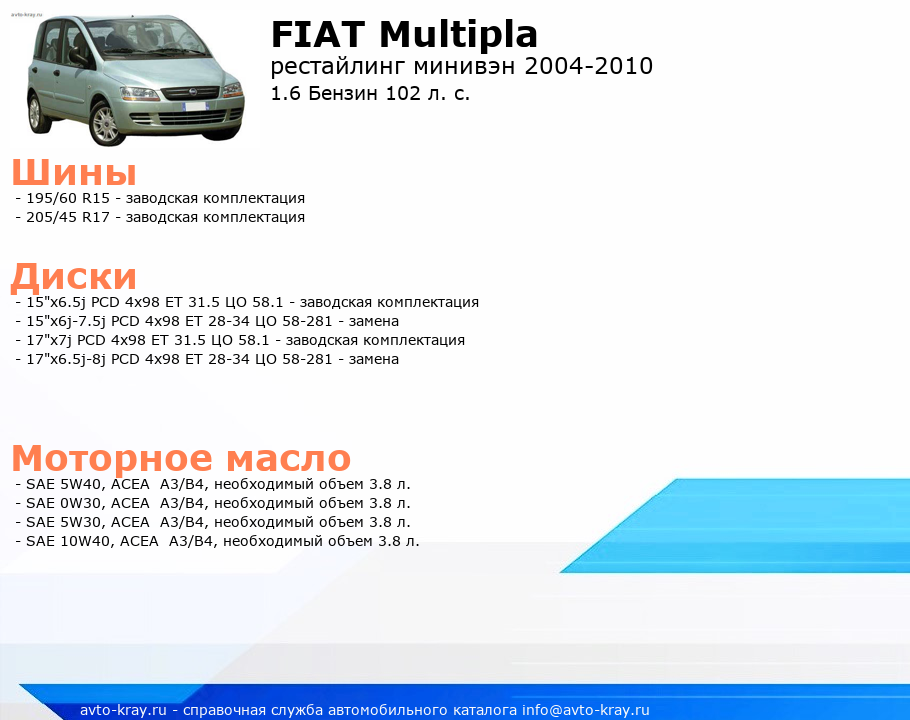 avto-kray.ru

FIAT Multipla
рестайлинг минивэн 2004-2010
1.6 Бензин 102 л. с.

Шины
- 195/60 R15 - заводская комплектация
- 205/45 R17 - заводская комплектация

Диски
- 15"x6.5j PCD 4x98 ET 31.5 ЦО 58.1 - заводская комплектация
- 15"x6j-7.5j PCD 4x98 ET 28-34 ЦО 58-281 - замена
- 17"x7j PCD 4x98 ET 31.5 ЦО 58.1 - заводская комплектация
- 17"x6.5j-8j PCD 4x98 ET 28-34 ЦО 58-281 - замена

Моторное масло
- SAE 5W40, ACEA A3/B4, необходимый объем 3.8 л.
- SAE 0W30, ACEA A3/B4, необходимый объем 3.8 л.
- SAE 5W30, ACEA A3/B4, необходимый объем 3.8 л.
- SAE 10W40, ACEA A3/B4, необходимый объем 3.8 л.

avto-kray.ru - справочная служба автомобильного каталога info@avto-kray.ru